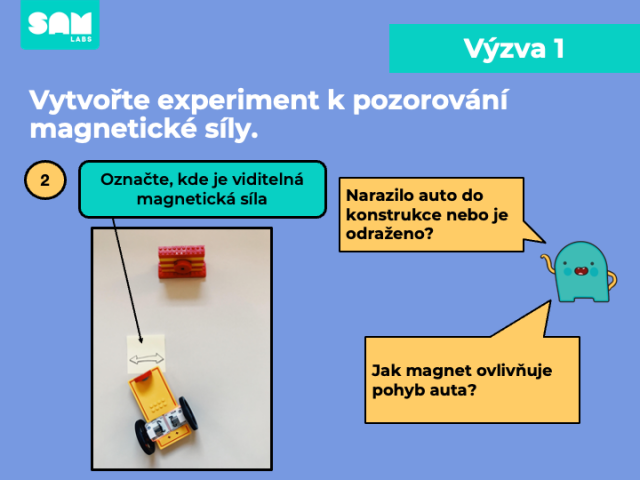 SAM LABS

Výzva 1

Vytvořte experiment k pozorování magnetické síly.

2

Označte, kde je viditelná magnetická síla

Narazilo auto do konstrukce nebo je odraženo?

Jak magnet ovlivňuje pohyb auta?